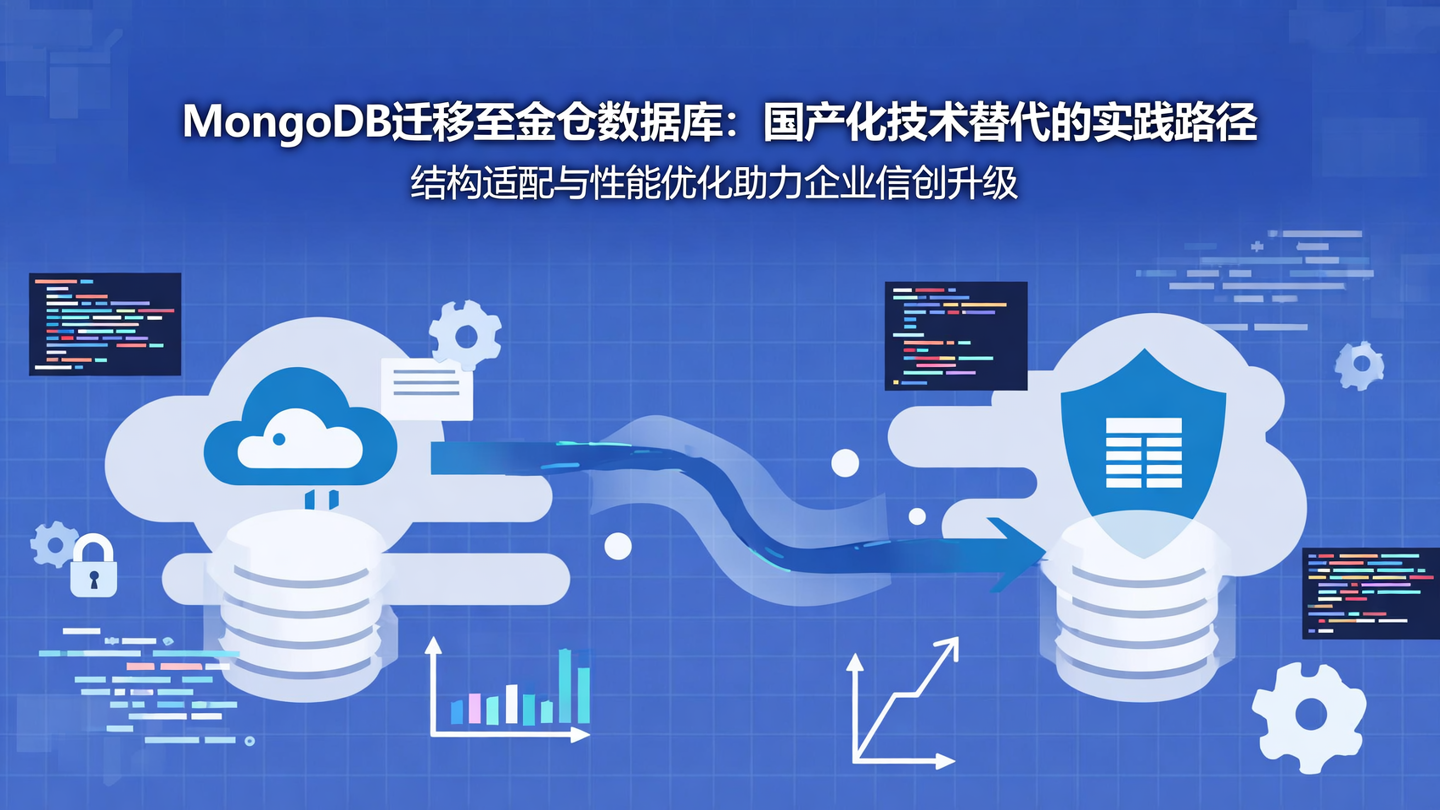 MongoDB迁移至金仓数据库：国产化技术替代的实践路径

结构适配与性能优化助力企业信创升级